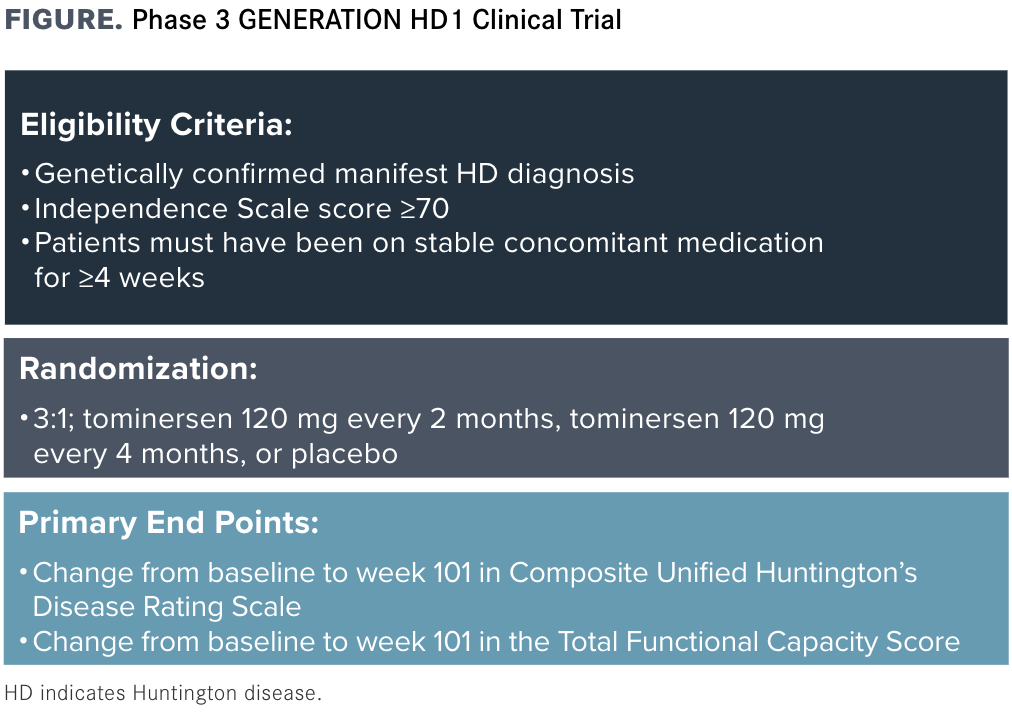 FIGURE. Phase 3 GENERATION HD1 Clinical Trial

Eligibility Criteria:

• Genetically confirmed manifest HD diagnosis
• Independence Scale score ≥70
• Patients must have been on stable concomitant medication for ≥4 weeks

Randomization:

• 3:1; tominersen 120 mg every 2 months, tominersen 120 mg every 4 months, or placebo

Primary End Points:

• Change from baseline to week 101 in Composite Unified Huntington's Disease Rating Scale
• Change from baseline to week 101 in the Total Functional Capacity Score

HD indicates Huntington disease.